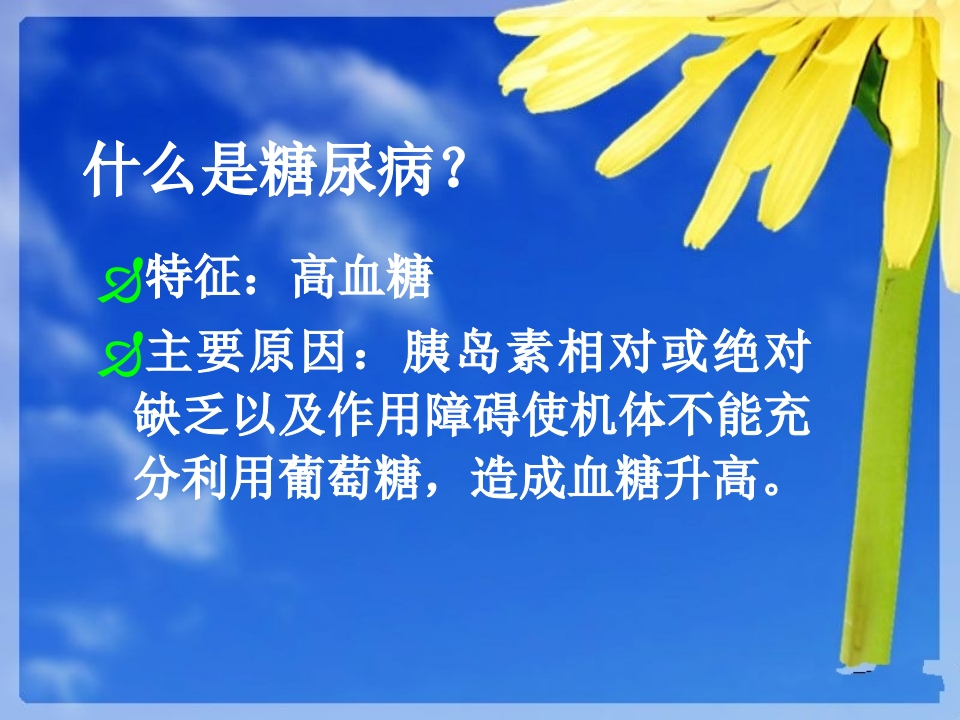 什么是糖尿病？

特征：高血糖

主要原因：胰岛素相对或绝对缺乏以及作用障碍使机体不能充分利用葡萄糖，造成血糖升高。